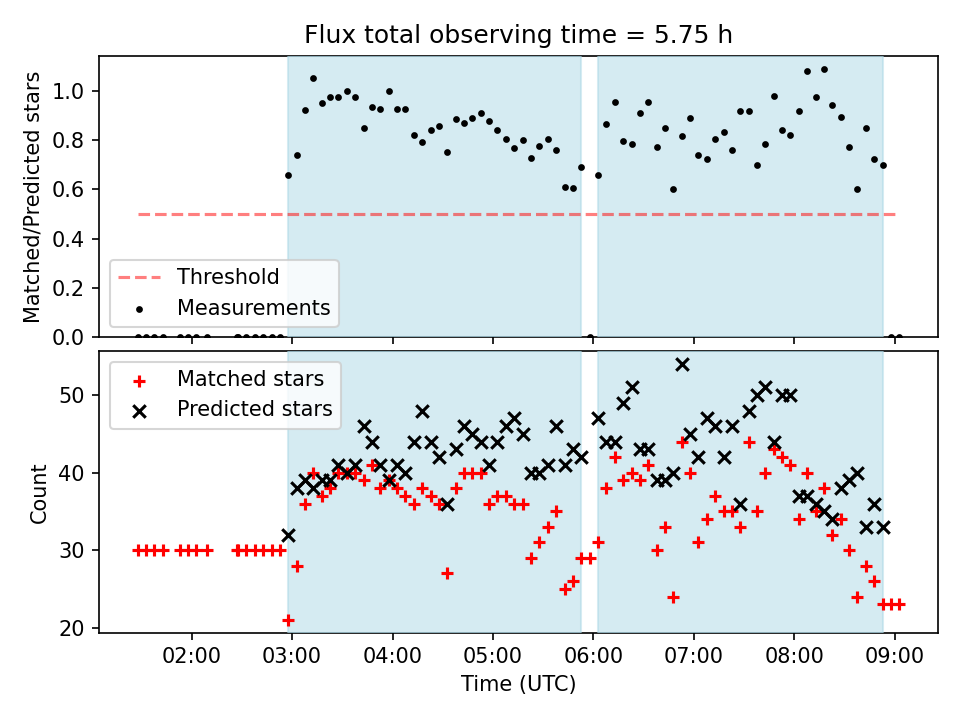 Flux total observing time = 5.75 h

Matched/Predicted stars
1.0
0.8
0.6
0.4
0.2
0.0
Threshold
Measurements

Count
50
40
30
20
Matched stars
Predicted stars

02:00 03:00 04:00 05:00 06:00 07:00 08:00 09:00
Time (UTC)